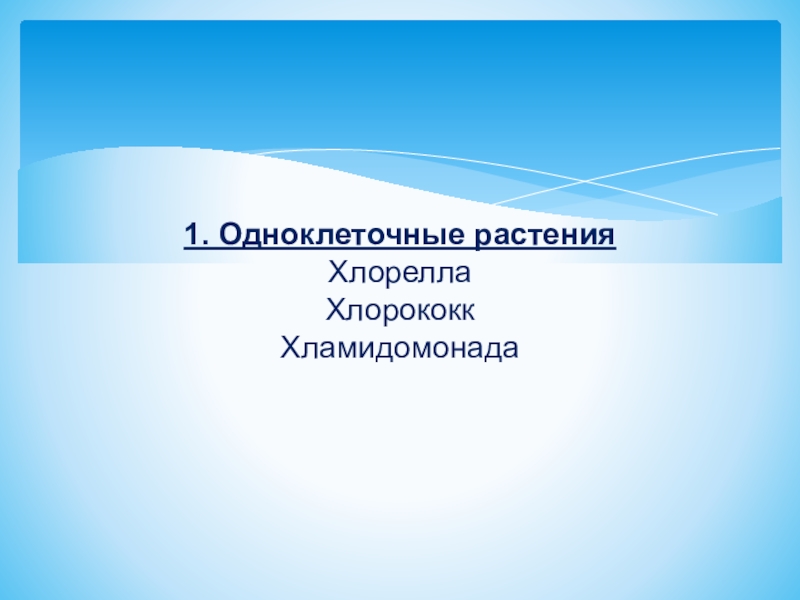 1. Одноклеточные растения
Хлорелла
Хлорококк
Хламидомонада